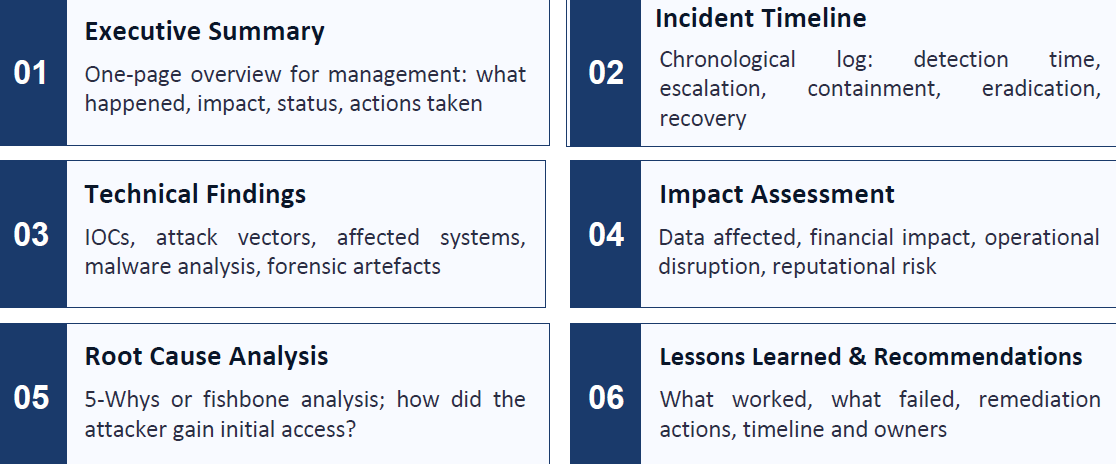 01

Executive Summary

One-page overview for management: what happened, impact, status, actions taken

02

Incident Timeline

Chronological log: detection time, escalation, containment, eradication, recovery

03

Technical Findings

IOCs, attack vectors, affected systems, malware analysis, forensic artefacts

04

Impact Assessment

Data affected, financial impact, operational disruption, reputational risk

05

Root Cause Analysis

5-Whys or fishbone analysis; how did the attacker gain initial access?

06

Lessons Learned & Recommendations

What worked, what failed, remediation actions, timeline and owners